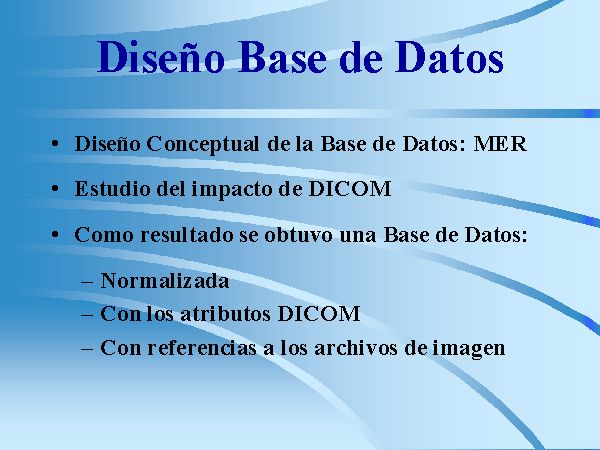 Diseño Base de Datos

• Diseño Conceptual de la Base de Datos: MER

• Estudio del impacto de DICOM

• Como resultado se obtuvo una Base de Datos:

– Normalizada
– Con los atributos DICOM
– Con referencias a los archivos de imagen